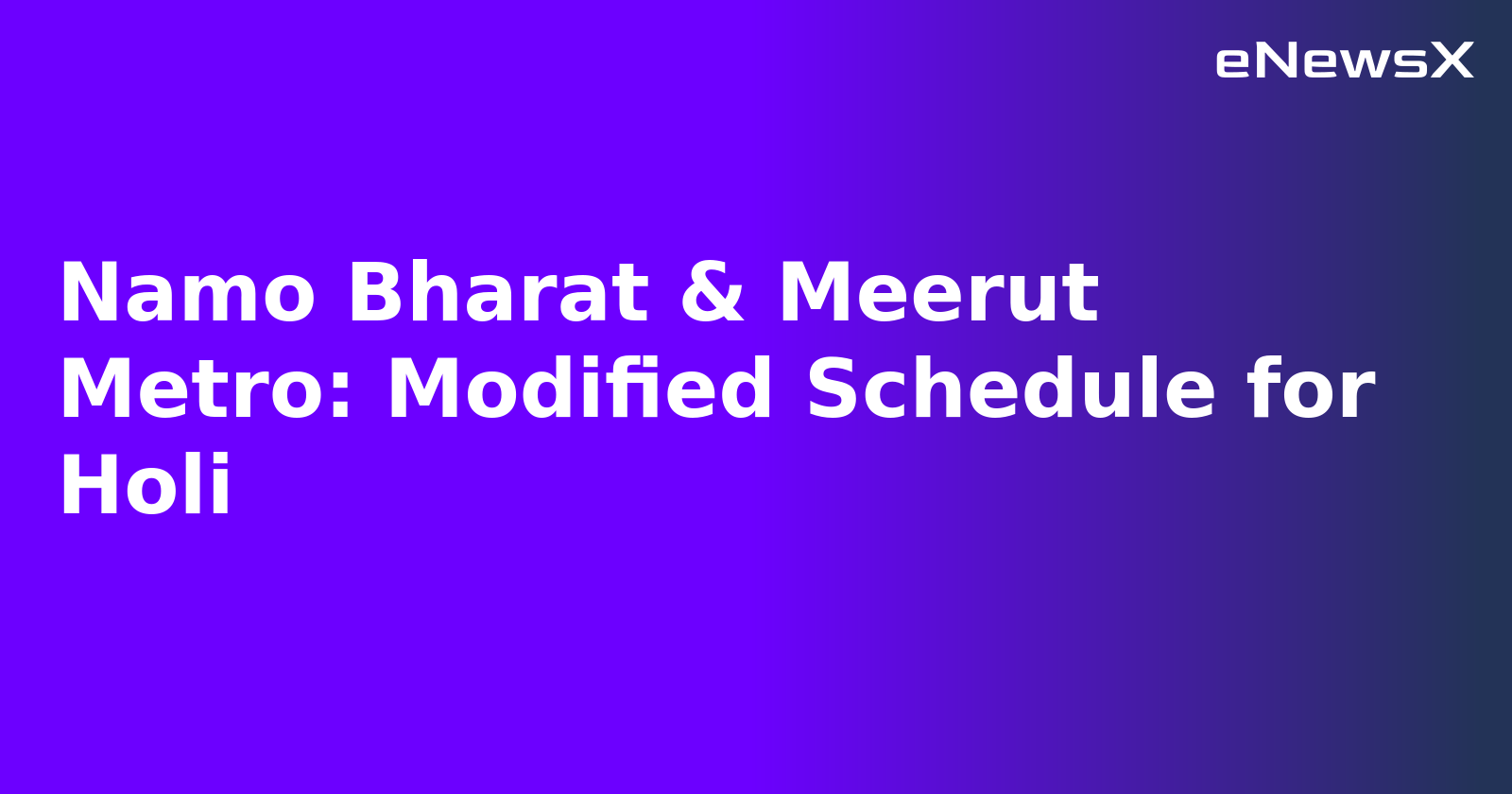 eNewsX

Namo Bharat & Meerut Metro: Modified Schedule for Holi